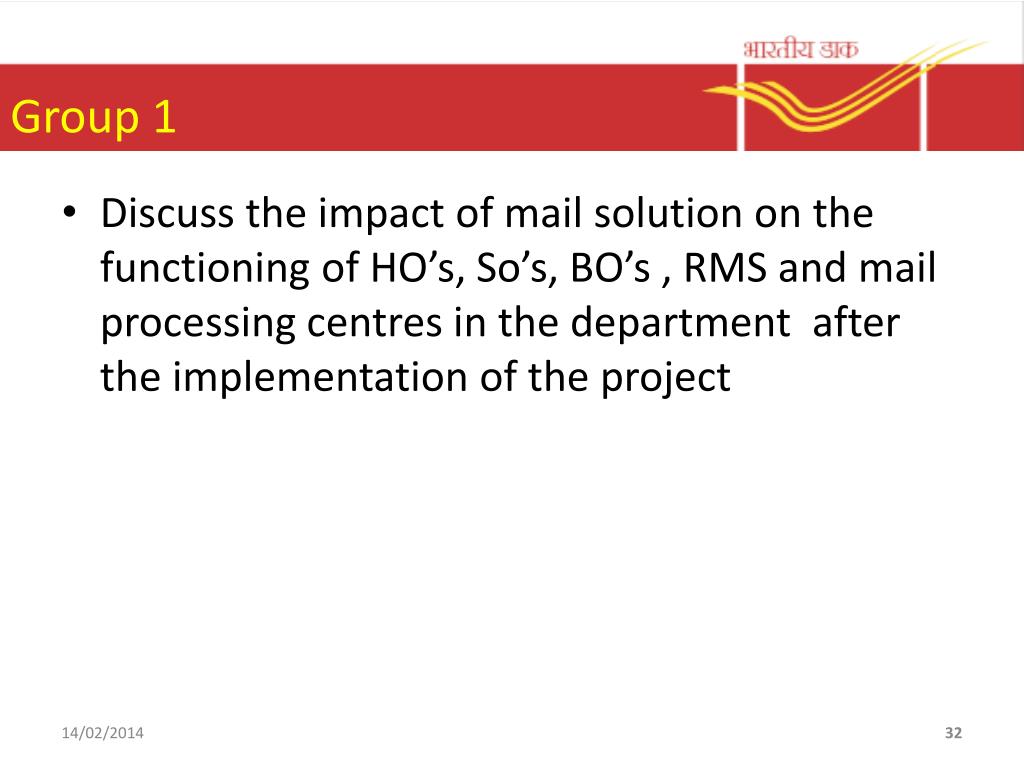 भारतीय डाक

Group 1

• Discuss the impact of mail solution on the functioning of HO’s, So’s, BO’s , RMS and mail processing centres in the department after the implementation of the project

14/02/2014

32